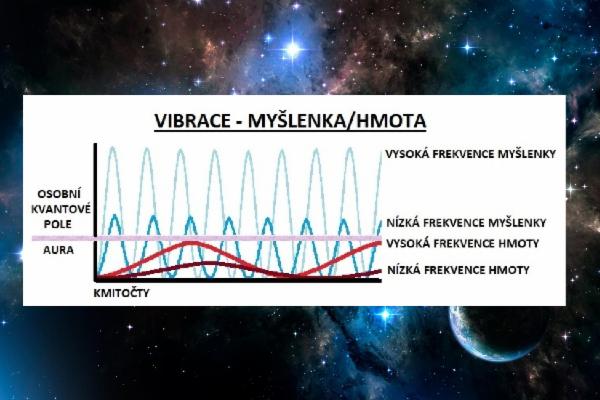 VIBRACE - MYŠLENKA/HMOTA

OSOBNÍ KVANTOVÉ POLE

AURA

KMITOČTY

VYSOKÁ FREKVENCE MYŠLENKY

NÍZKÁ FREKVENCE MYŠLENKY

VYSOKÁ FREKVENCE HMOTY

NÍZKÁ FREKVENCE HMOTY